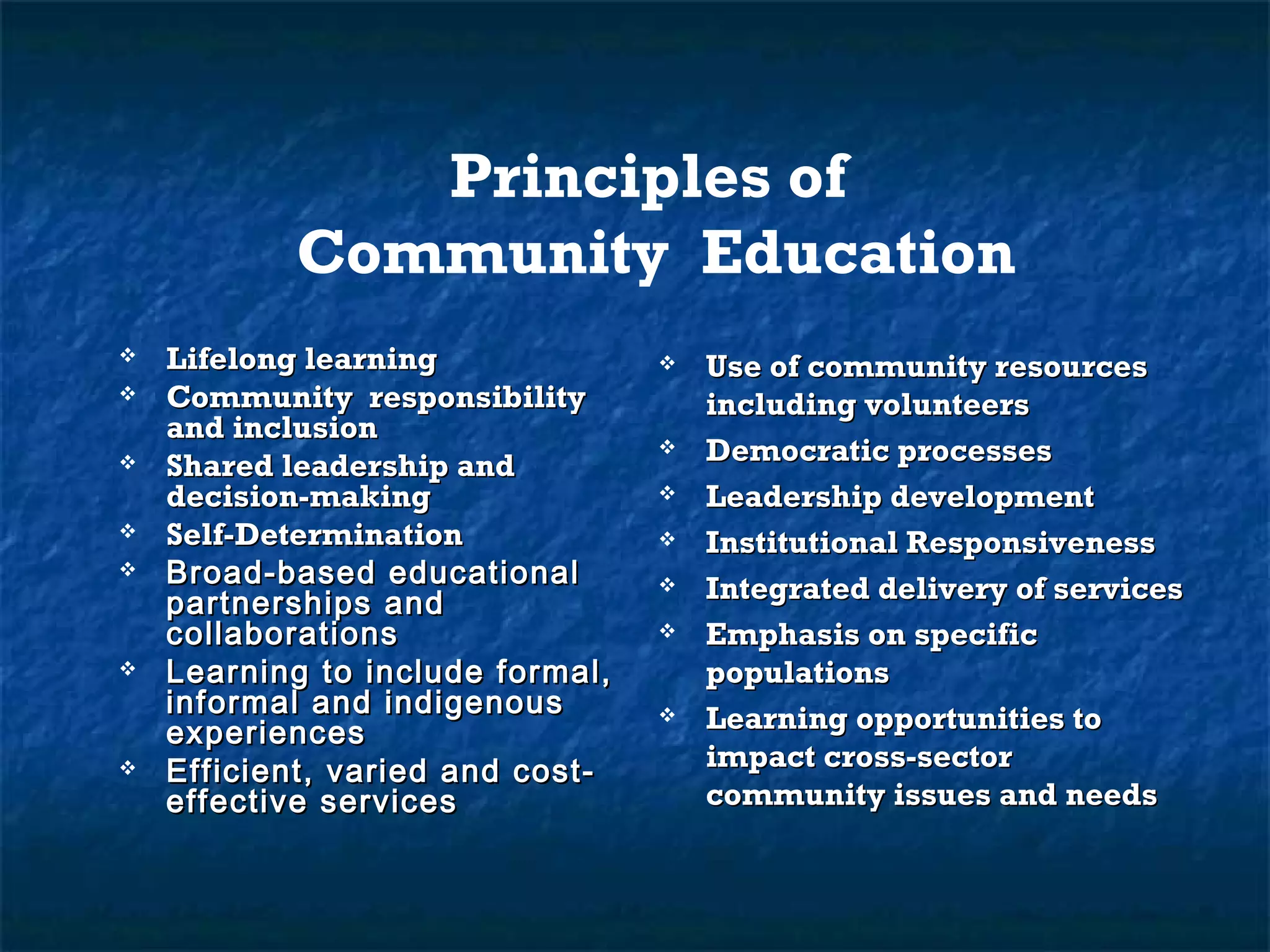 Principles of Community Education

❖ Lifelong learning
❖ Community responsibility and inclusion
❖ Shared leadership and decision-making
❖ Self-Determination
❖ Broad-based educational partnerships and collaborations
❖ Learning to include formal, informal and indigenous experiences
❖ Efficient, varied and cost-effective services

❖ Use of community resources including volunteers
❖ Democratic processes
❖ Leadership development
❖ Institutional Responsiveness
❖ Integrated delivery of services
❖ Emphasis on specific populations
❖ Learning opportunities to impact cross-sector community issues and needs